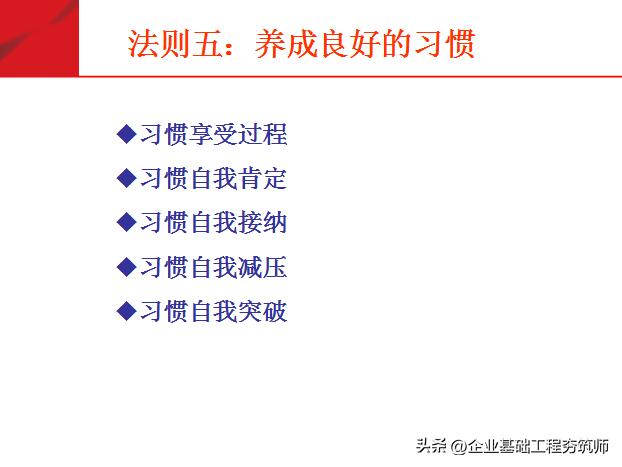 法则五：养成良好的习惯

◆习惯享受过程

◆习惯自我肯定

◆习惯自我接纳

◆习惯自我减压

◆习惯自我突破

头条 @企业基础工程夯筑师